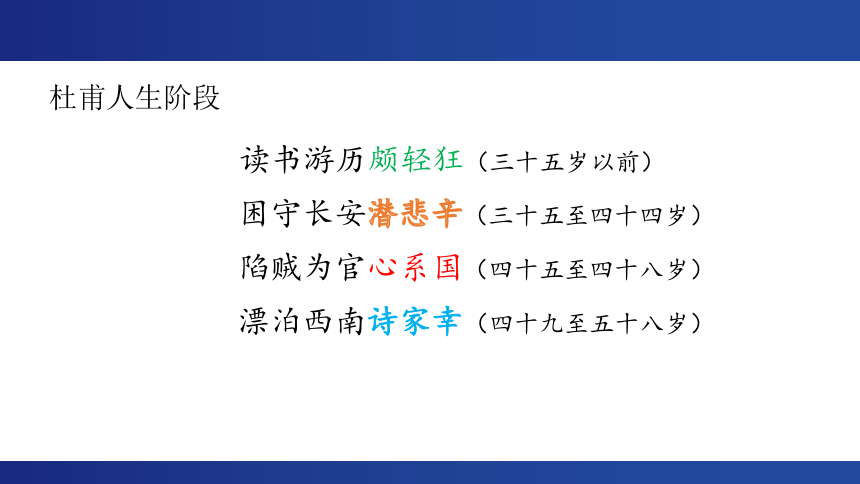 杜甫人生阶段

读书游历颇轻狂（三十五岁以前）

困守长安潜悲辛（三十五至四十四岁）

陷贼为官心系国（四十五至四十八岁）

漂泊西南诗家幸（四十九至五十八岁）